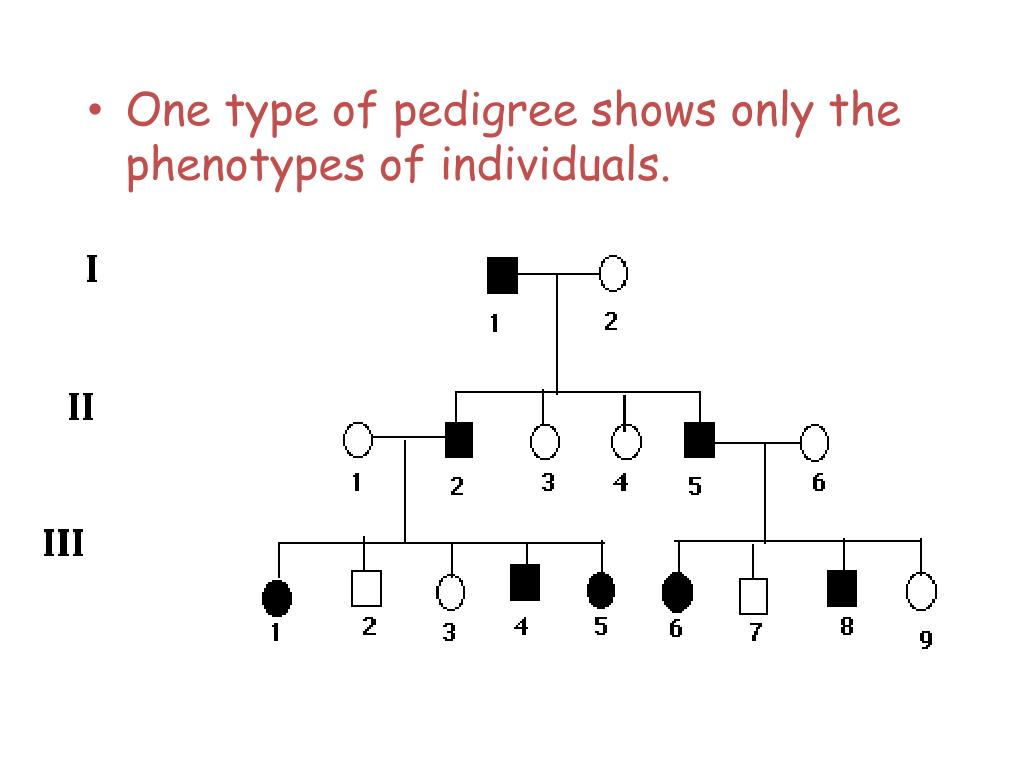 • One type of pedigree shows only the phenotypes of individuals.

I

1 2

II

1 2 3 4 5 6

III

1 2 3 4 5 6 7 8 9